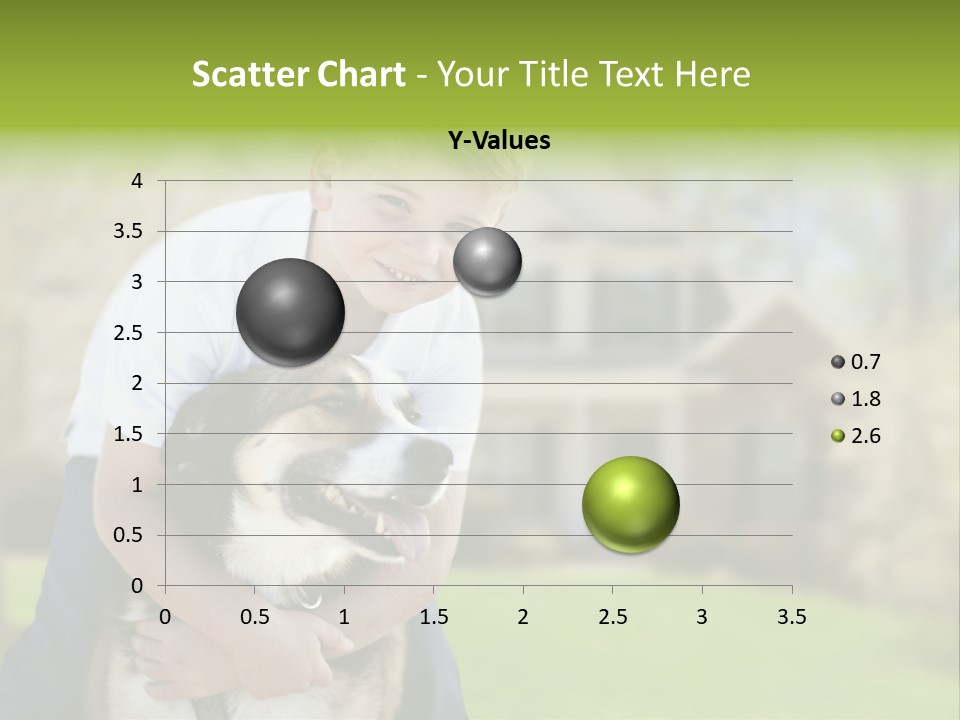 Scatter Chart - Your Title Text Here

Y-Values

4
3.5
3
2.5
2
1.5
1
0.5
0

0 0.5 1 1.5 2 2.5 3 3.5

0.7
1.8
2.6